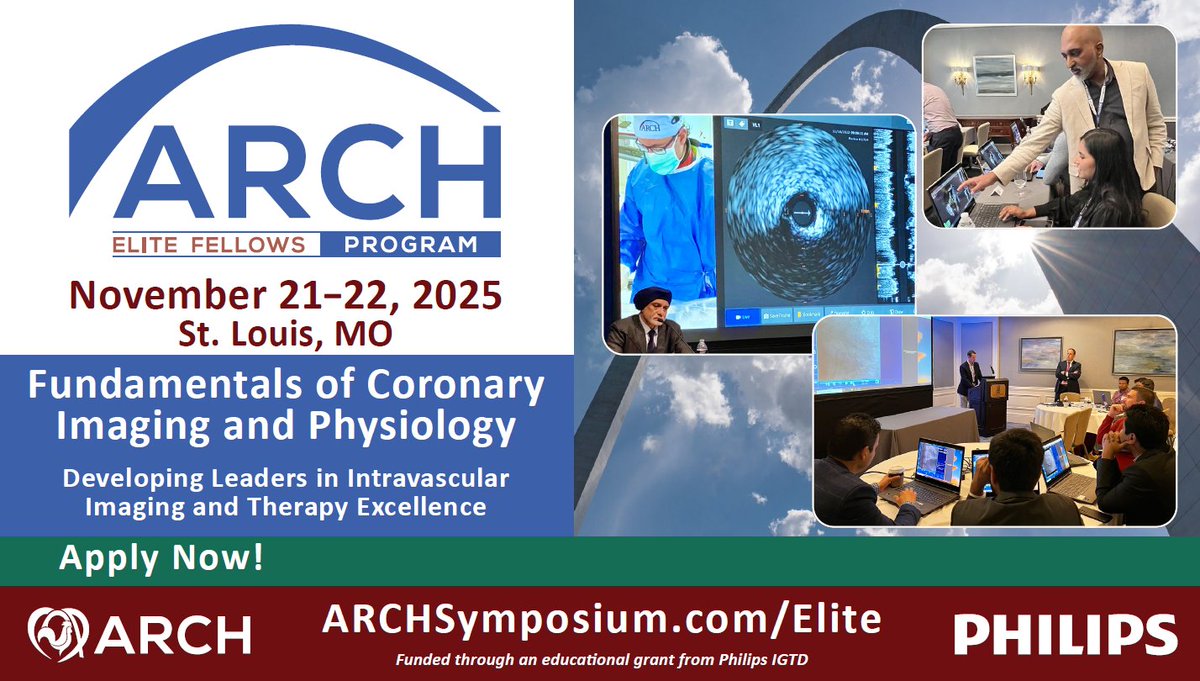 ARCH
ELITE FELLOWS PROGRAM

November 21–22, 2025
St. Louis, MO

Fundamentals of Coronary Imaging and Physiology

Developing Leaders in Intravascular Imaging and Therapy Excellence

Apply Now!

ARCH

ARCHSymposium.com/Elite

Funded through an educational grant from Philips IGTD

PHILIPS